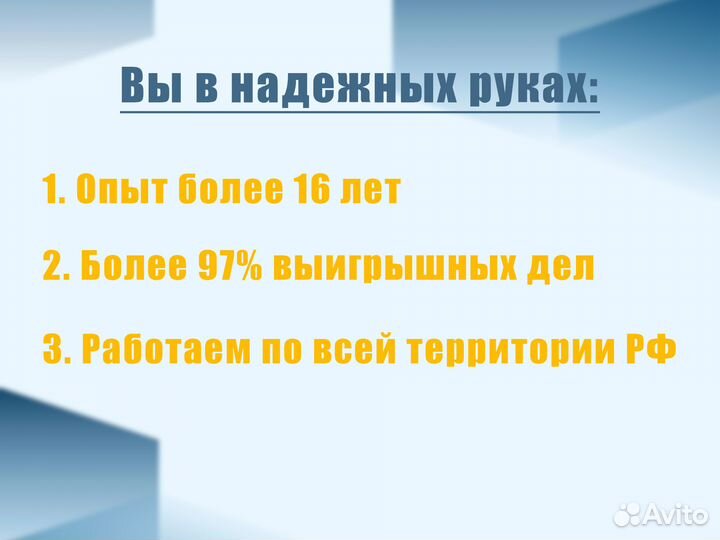 Вы в надежных руках:

1. Опыт более 16 лет

2. Более 97% выигрышных дел

3. Работаем по всей территории РФ

Avito